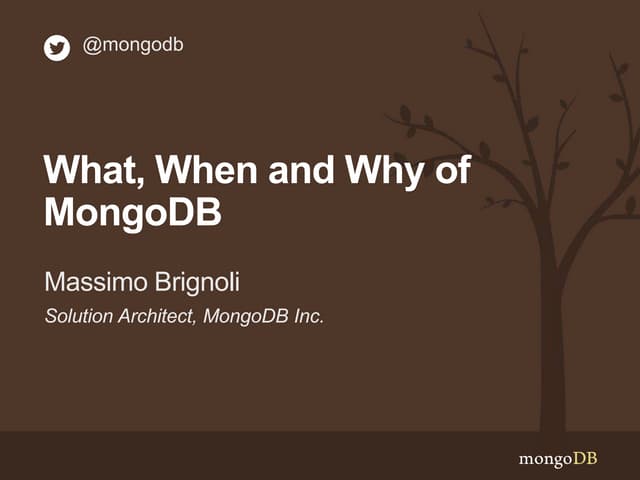 @mongodb

What, When and Why of MongoDB

Massimo Brignoli

Solution Architect, MongoDB Inc.

mongoDB